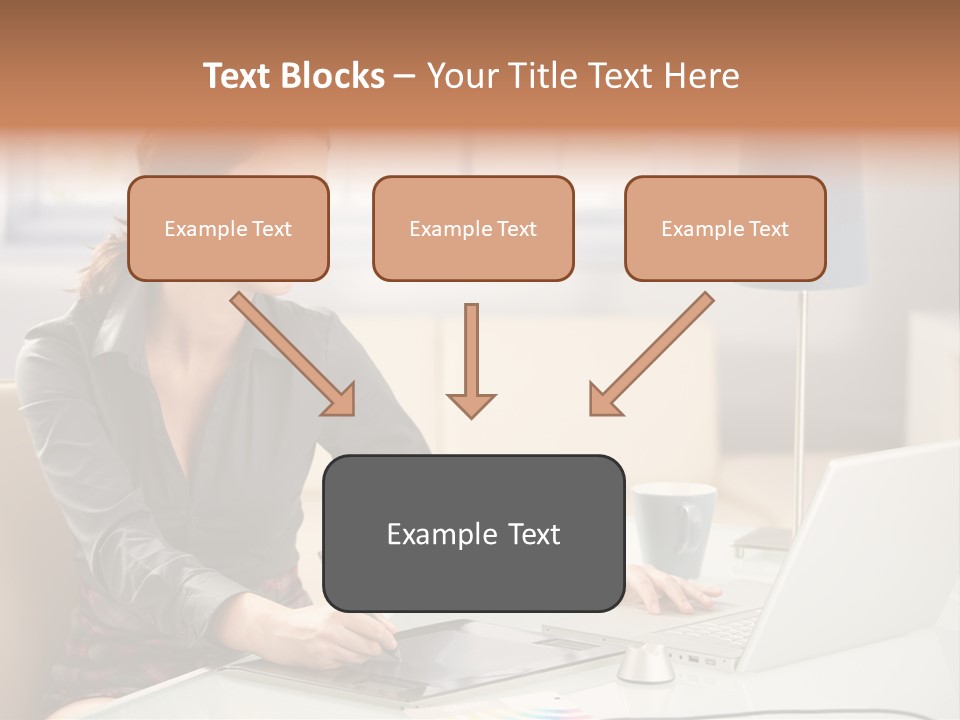 Text Blocks – Your Title Text Here

Example Text

Example Text

Example Text

Example Text